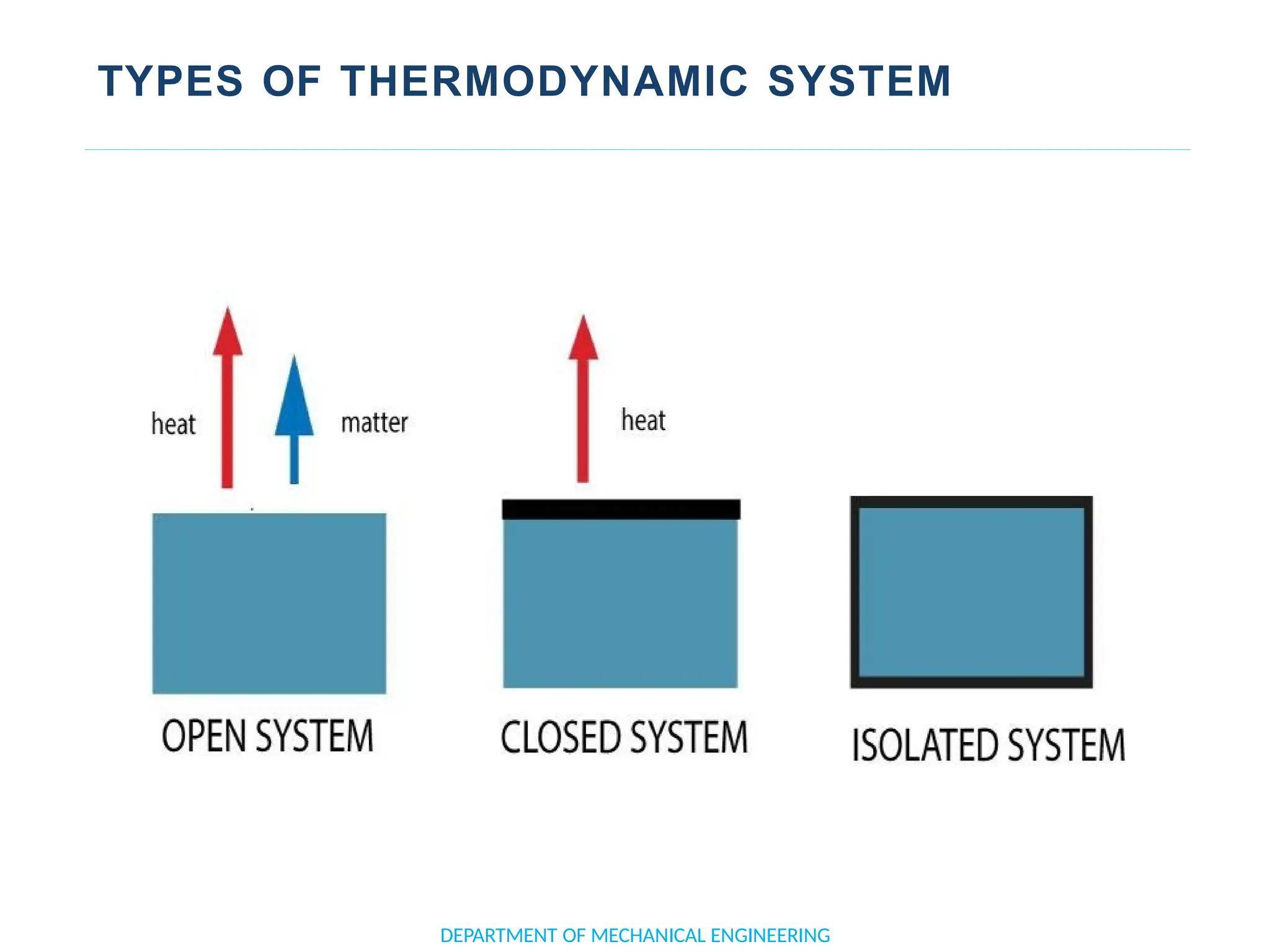 TYPES OF THERMODYNAMIC SYSTEM

heat

matter

heat

OPEN SYSTEM

CLOSED SYSTEM

ISOLATED SYSTEM

DEPARTMENT OF MECHANICAL ENGINEERING